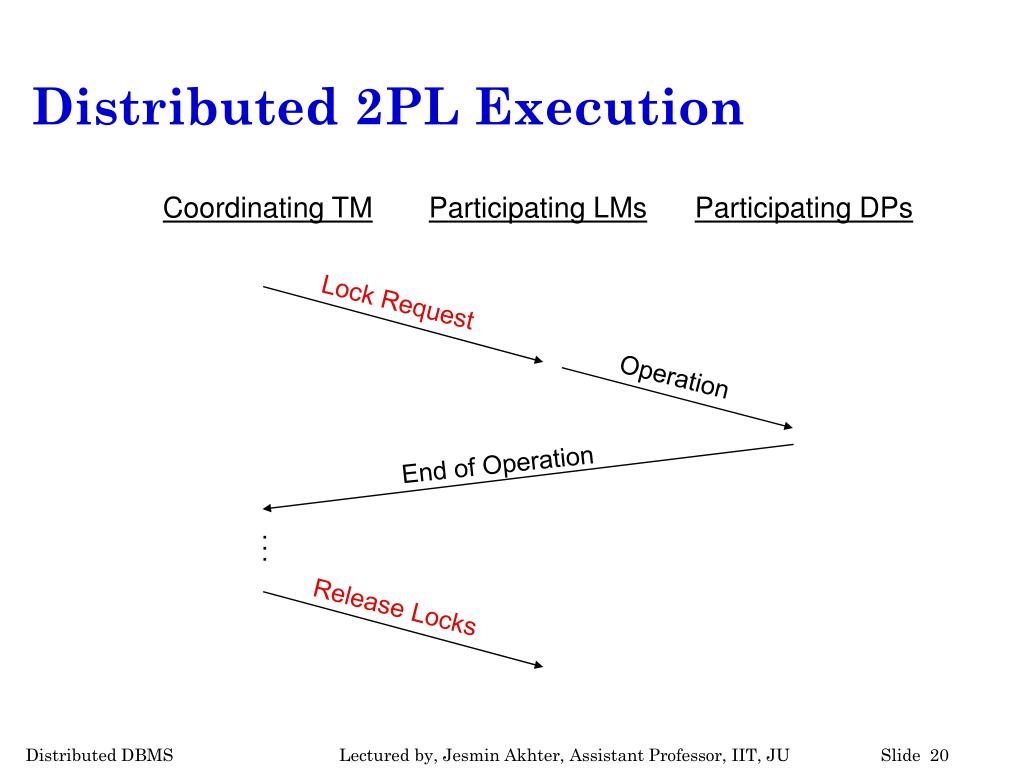 Distributed 2PL Execution

Coordinating TM

Participating LMs

Participating DPs

Lock Request

Operation

End of Operation

⋮

Release Locks

Distributed DBMS

Lectured by, Jesmin Akhter, Assistant Professor, IIT, JU

Slide 20